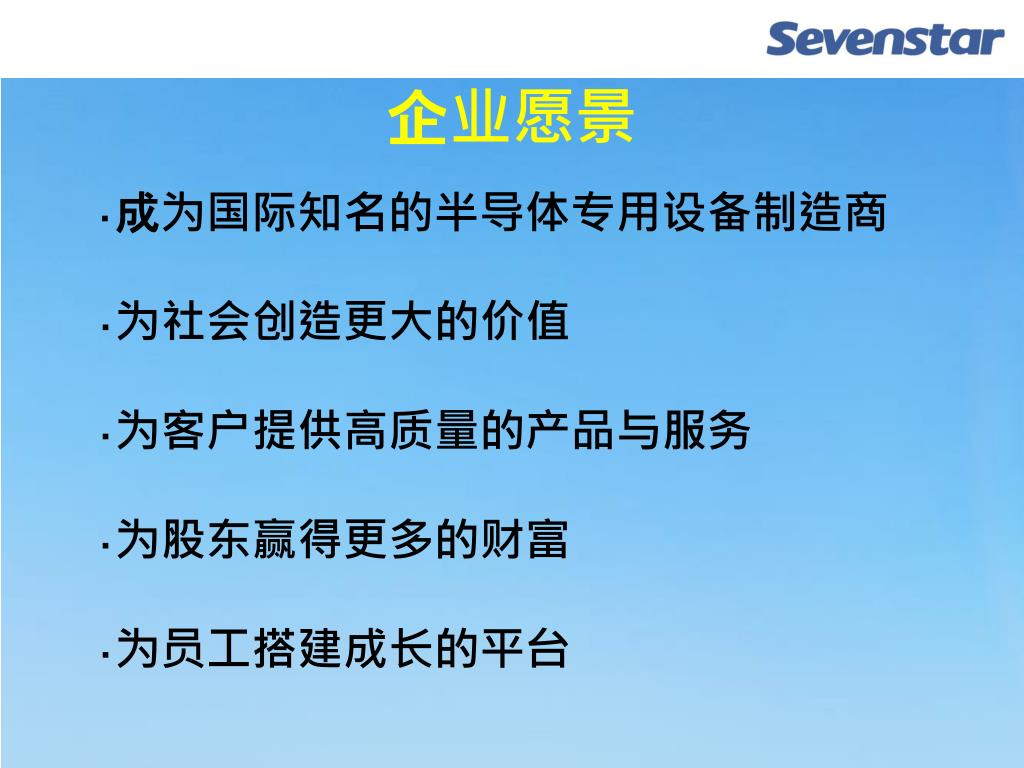 Sevenstar

企业愿景

·成为国际知名的半导体专用设备制造商

·为社会创造更大的价值

·为客户提供高质量的产品与服务

·为股东赢得更多的财富

·为员工搭建成长的平台